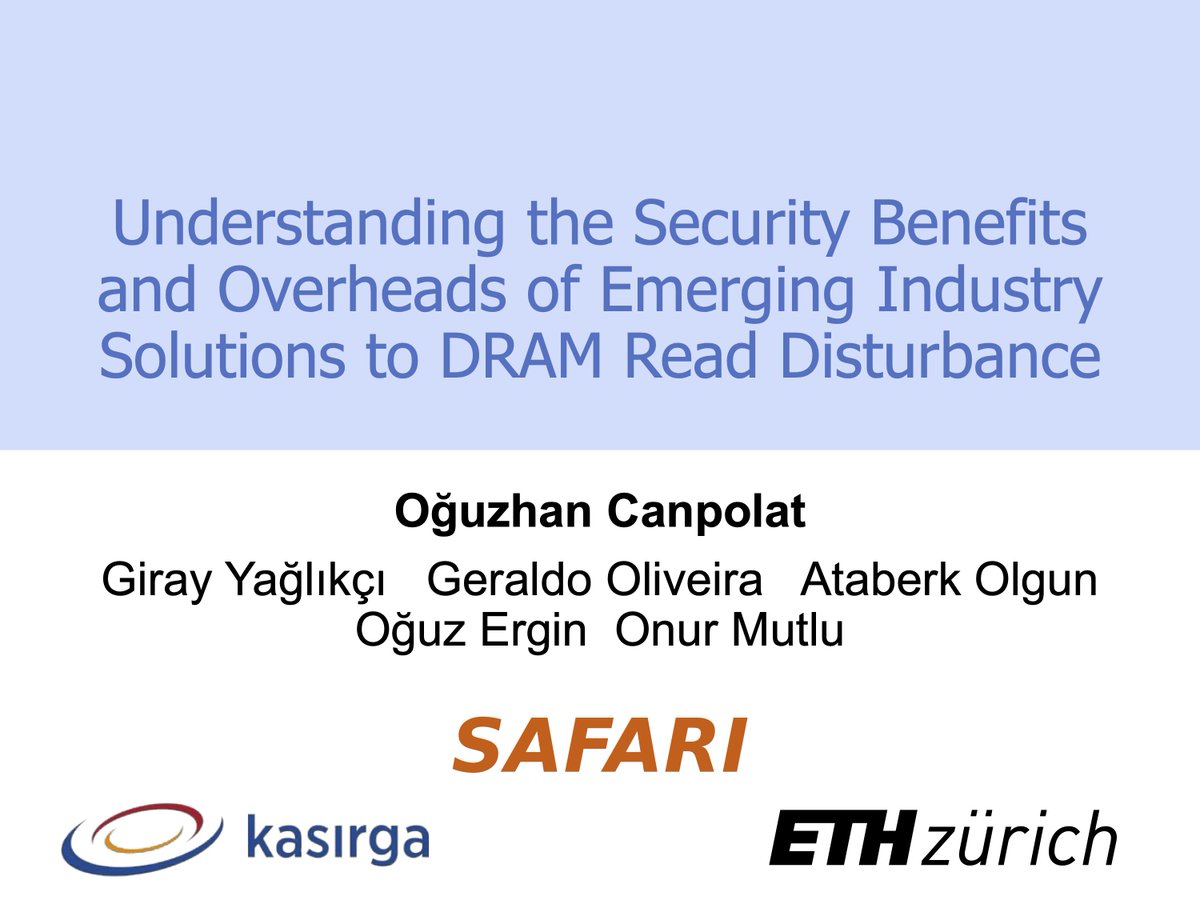 Understanding the Security Benefits and Overheads of Emerging Industry Solutions to DRAM Read Disturbance

Oğuzhan Canpolat

Giray Yağlıkçı Geraldo Oliveira Ataberk Olgun Oğuz Ergin Onur Mutlu

SAFARI

kasırga

ETH zürich